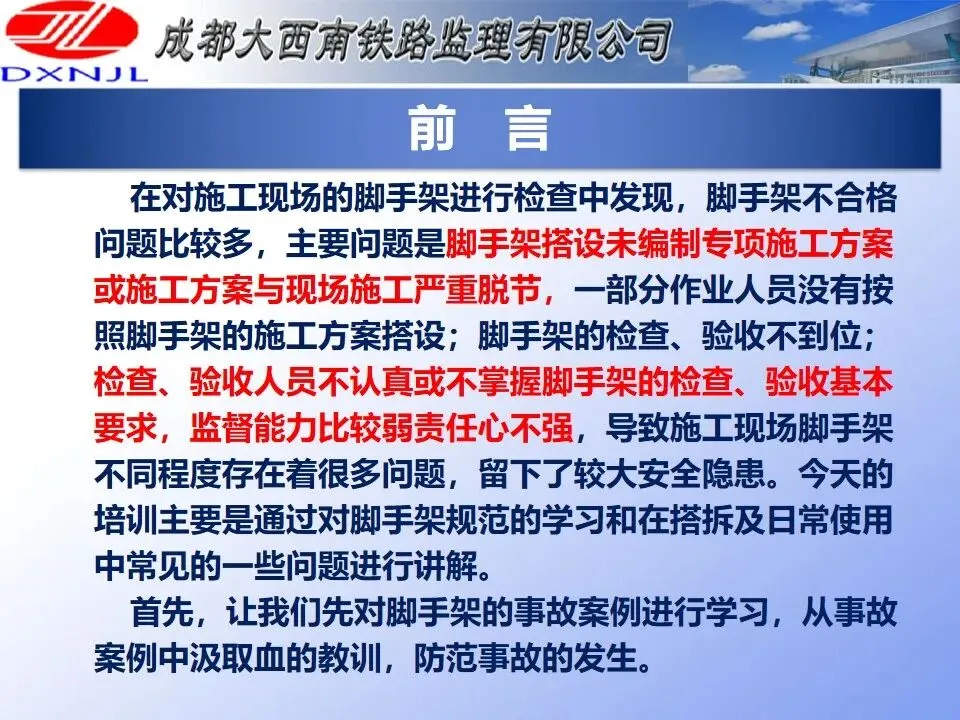 DXNJL

成都大西南铁路监理有限公司

前 言

在对施工现场的脚手架进行检查中发现，脚手架不合格问题比较多，主要问题是脚手架搭设未编制专项施工方案或施工方案与现场施工严重脱节，一部分作业人员没有按照脚手架的施工方案搭设；脚手架的检查、验收不到位；检查、验收人员不认真或不掌握脚手架的检查、验收基本要求，监督能力比较弱责任心不强，导致施工现场脚手架不同程度存在着很多问题，留下了较大安全隐患。今天的培训主要是通过对脚手架规范的学习和在搭拆及日常使用中常见的一些问题进行讲解。

首先，让我们先对脚手架的事故案例进行学习，从事故案例中汲取血的教训，防范事故的发生。